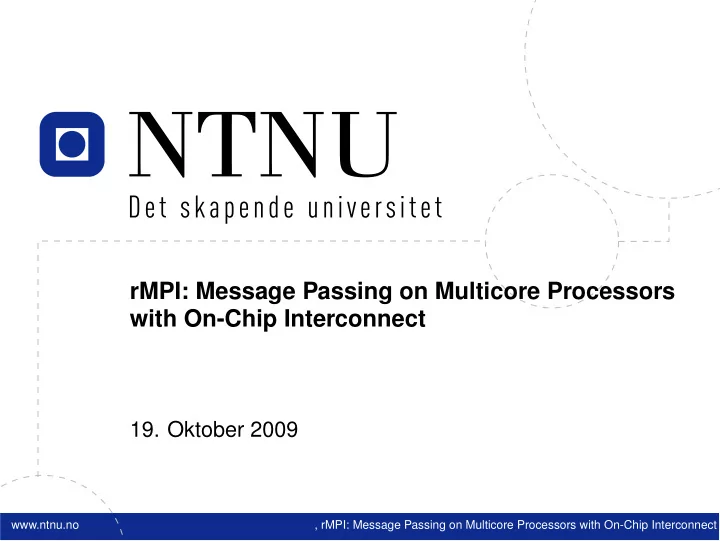 NTNU
Det skapende universitet

rMPI: Message Passing on Multicore Processors with On-Chip Interconnect

19. Oktober 2009

www.ntnu.no

, rMPI: Message Passing on Multicore Processors with On-Chip Interconnect